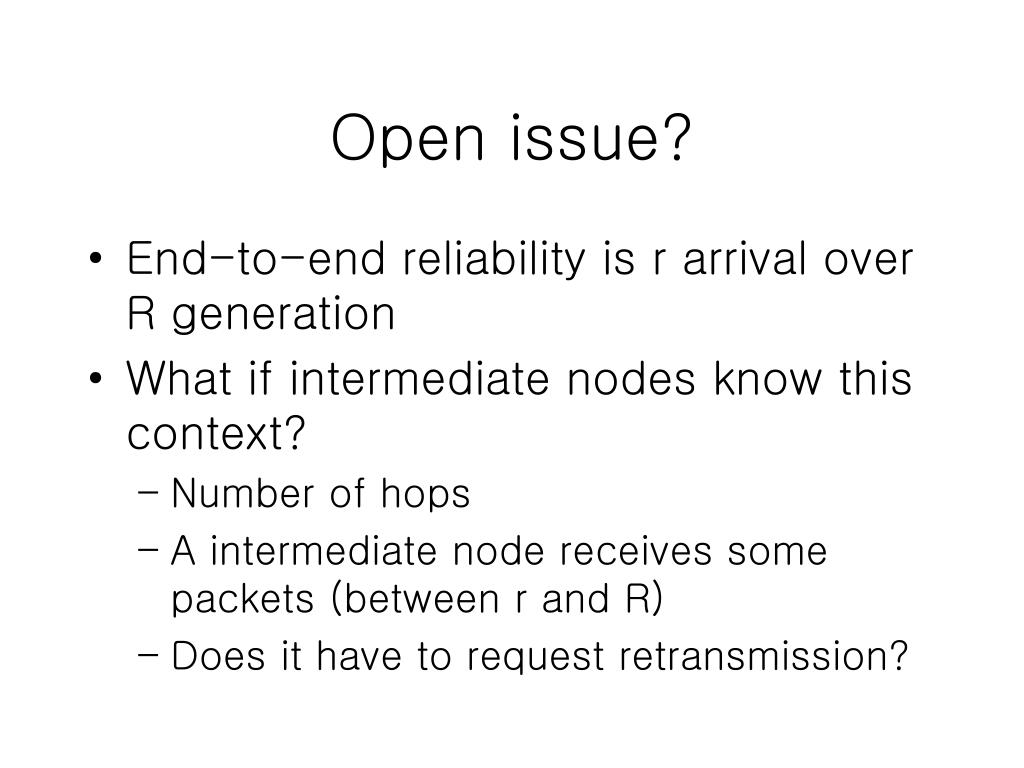 Open issue?

• End-to-end reliability is r arrival over R generation
• What if intermediate nodes know this context?
  – Number of hops
  – A intermediate node receives some packets (between r and R)
  – Does it have to request retransmission?